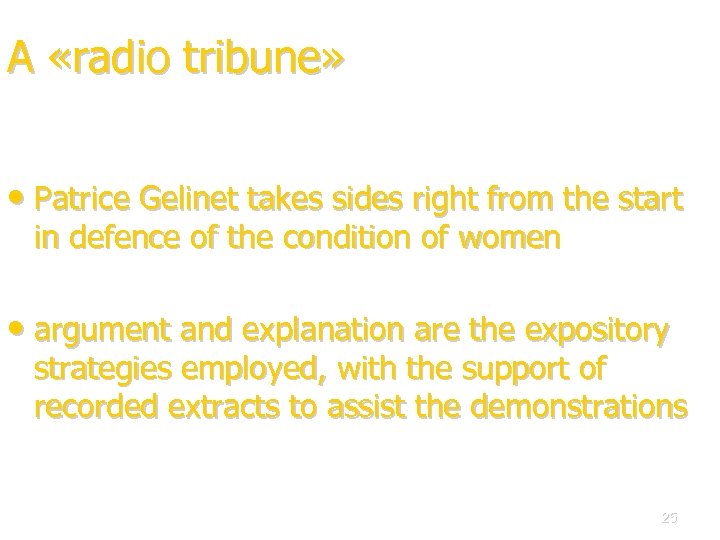 A «radio tribune»

• Patrice Gelinet takes sides right from the start in defence of the condition of women

• argument and explanation are the expository strategies employed, with the support of recorded extracts to assist the demonstrations

25